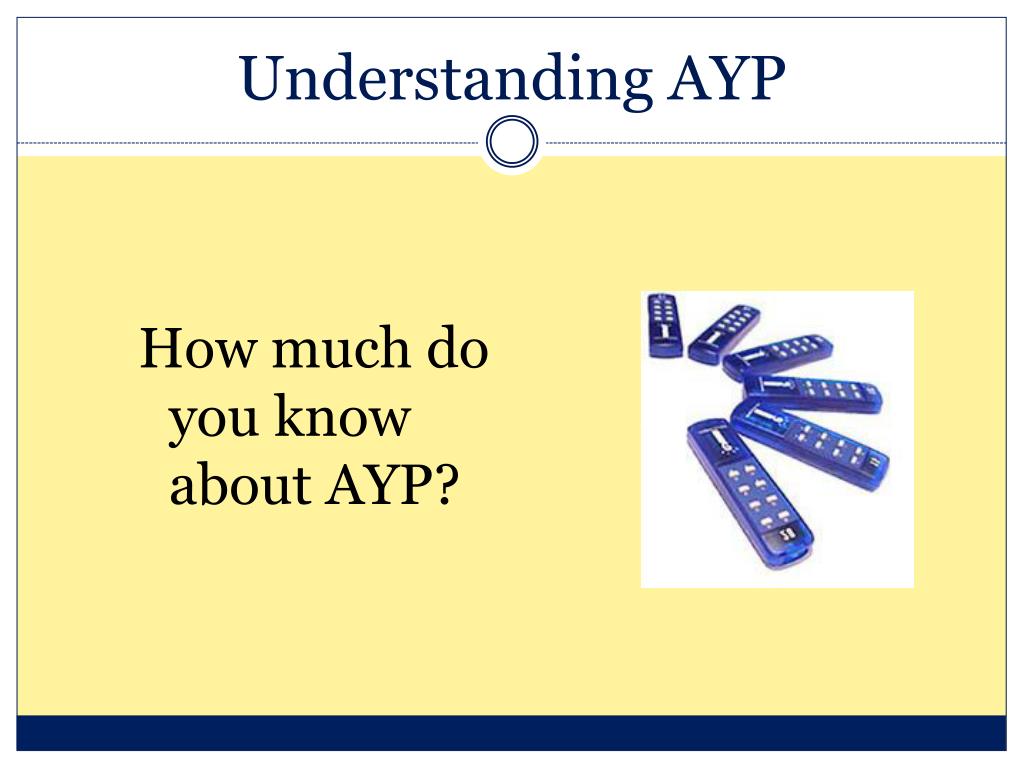 Understanding AYP

How much do you know about AYP?